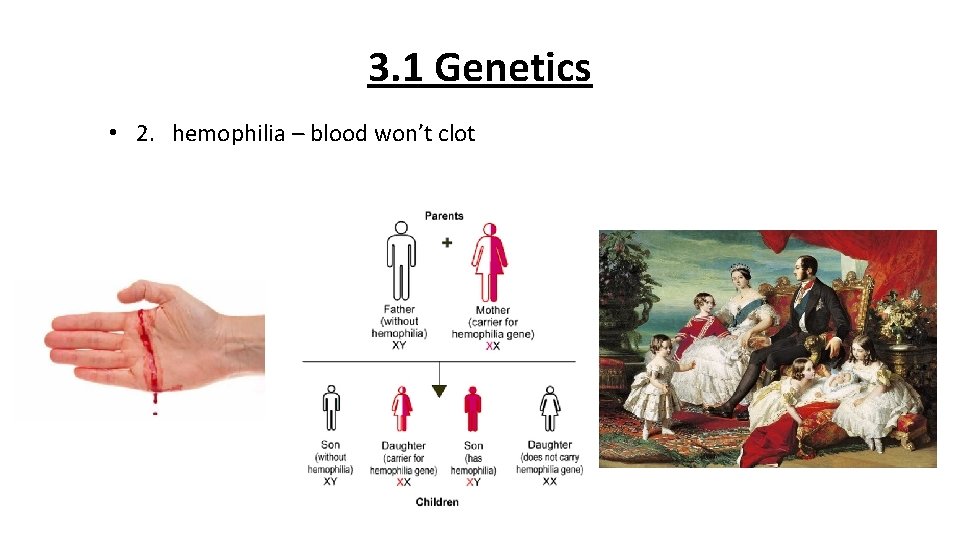 3.1 Genetics

• 2. hemophilia – blood won't clot

Parents

+

Father (without hemophilia) XY

Mother (carrier for hemophilia gene) XX

Son (without hemophilia) XY

Daughter (carrier for hemophilia gene) XX

Son (has hemophilia) XY

Daughter (does not carry hemophilia gene) XX

Children